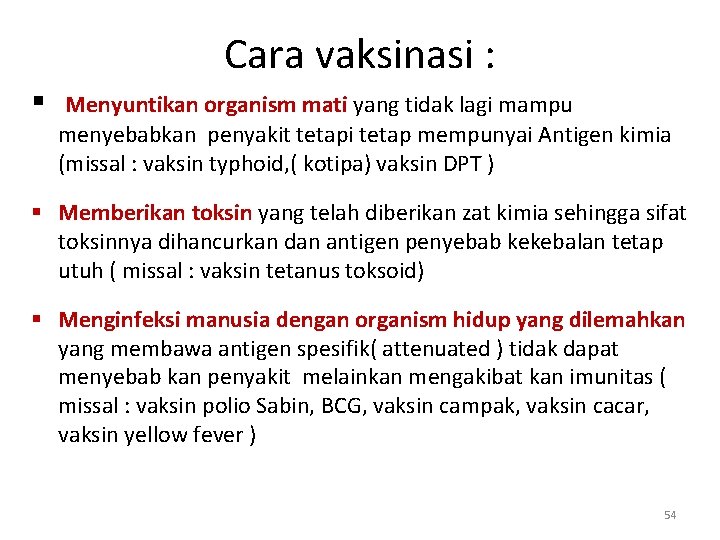 Cara vaksinasi :

▪ Menyuntikan organism mati yang tidak lagi mampu menyebabkan penyakit tetapi tetap mempunyai Antigen kimia (missal : vaksin typhoid,( kotipa) vaksin DPT )

▪ Memberikan toksin yang telah diberikan zat kimia sehingga sifat toksinnya dihancurkan dan antigen penyebab kekebalan tetap utuh ( missal : vaksin tetanus toksoid)

▪ Menginfeksi manusia dengan organism hidup yang dilemahkan yang membawa antigen spesifik( attenuated ) tidak dapat menyebab kan penyakit melainkan mengakibat kan imunitas ( missal : vaksin polio Sabin, BCG, vaksin campak, vaksin cacar, vaksin yellow fever )

54